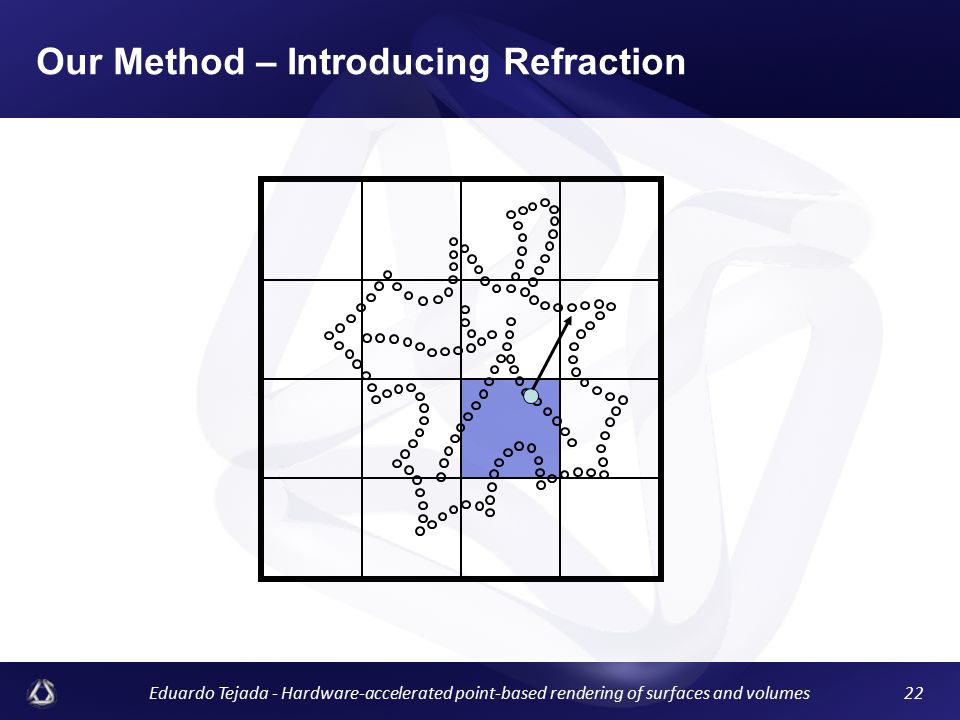 Our Method – Introducing Refraction

Eduardo Tejada - Hardware-accelerated point-based rendering of surfaces and volumes

22